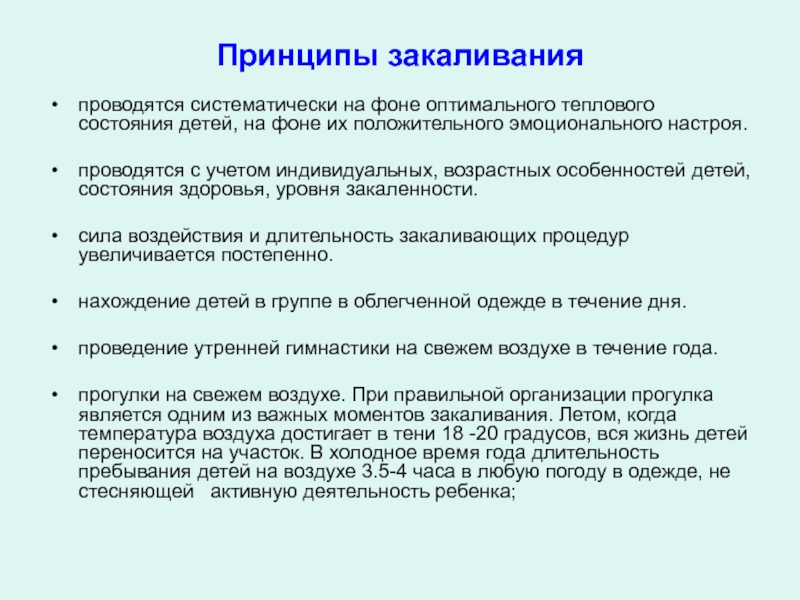 Принципы закаливания

• проводятся систематически на фоне оптимального теплового состояния детей, на фоне их положительного эмоционального настроя.

• проводятся с учетом индивидуальных, возрастных особенностей детей, состояния здоровья, уровня закаленности.

• сила воздействия и длительность закаливающих процедур увеличивается постепенно.

• нахождение детей в группе в облегченной одежде в течение дня.

• проведение утренней гимнастики на свежем воздухе в течение года.

• прогулки на свежем воздухе. При правильной организации прогулка является одним из важных моментов закаливания. Летом, когда температура воздуха достигает в тени 18 -20 градусов, вся жизнь детей переносится на участок. В холодное время года длительность пребывания детей на воздухе 3.5-4 часа в любую погоду в одежде, не стесняющей активную деятельность ребенка;